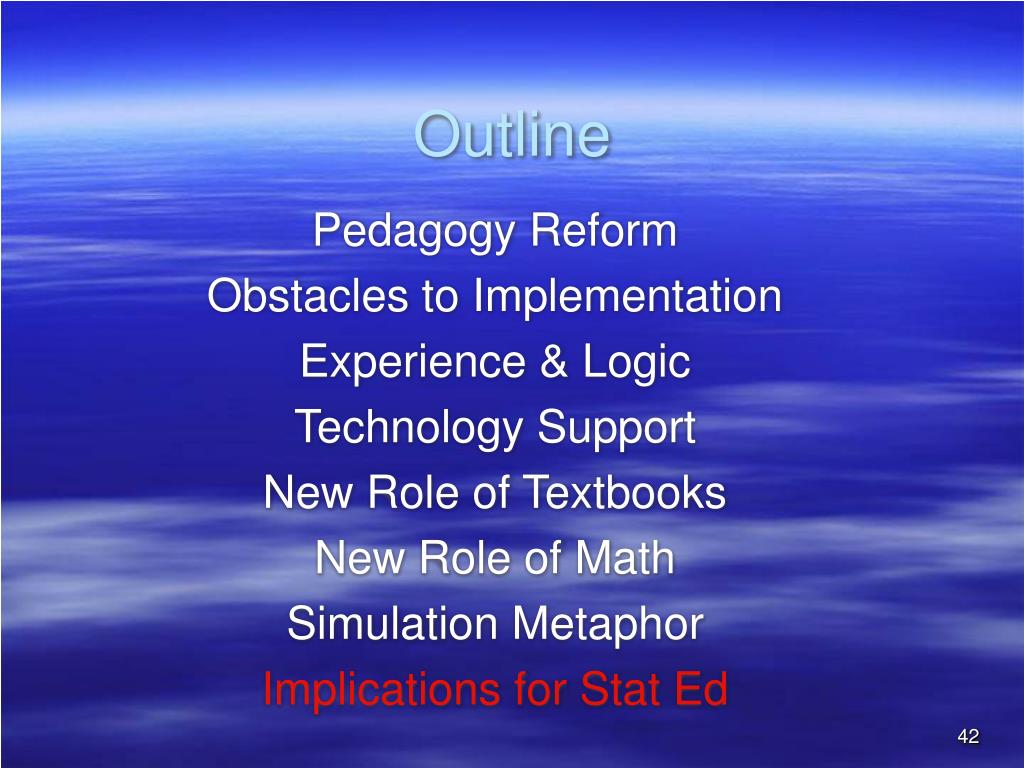 Outline

Pedagogy Reform
Obstacles to Implementation
Experience & Logic
Technology Support
New Role of Textbooks
New Role of Math
Simulation Metaphor
Implications for Stat Ed

42